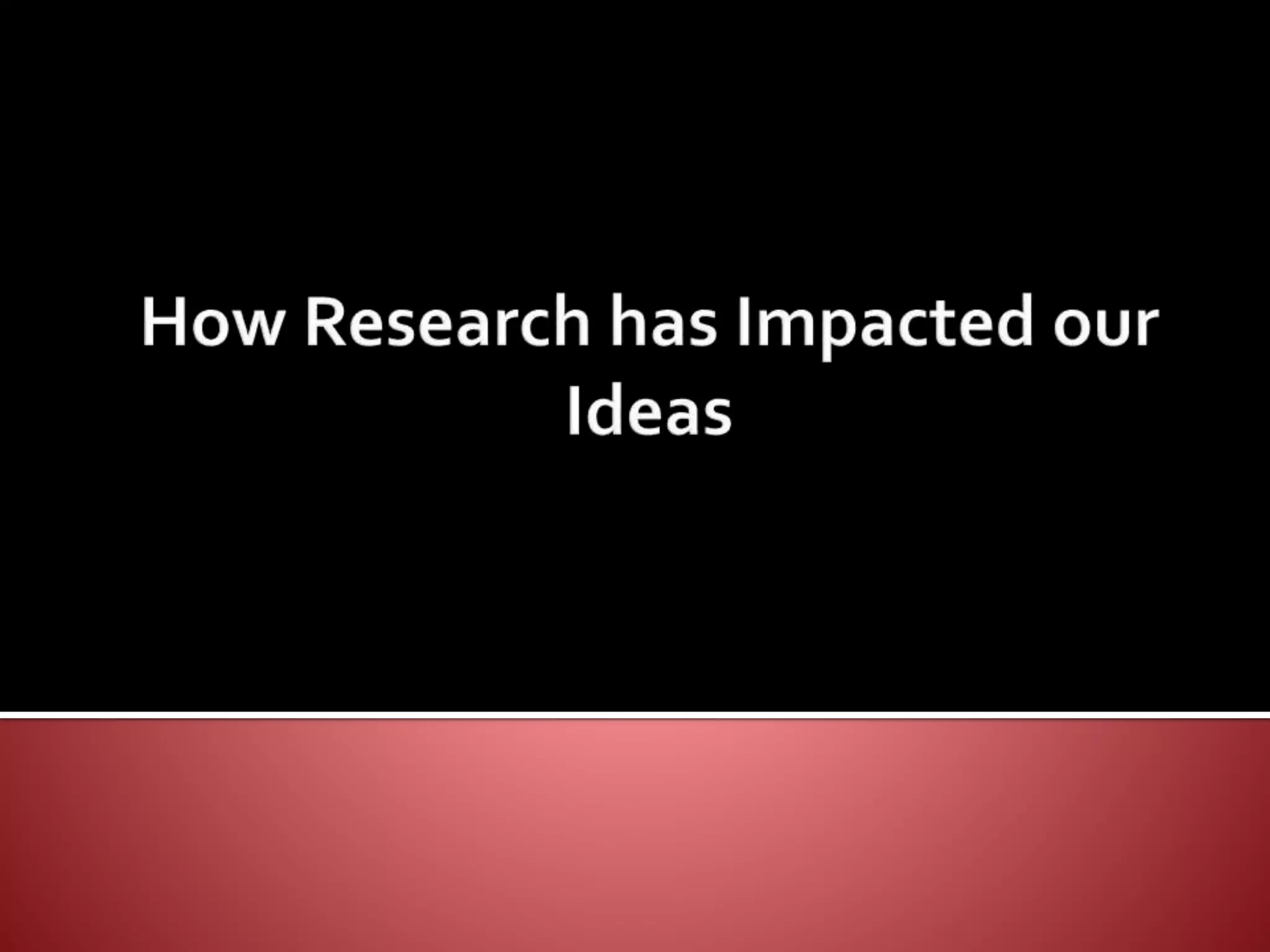 How Research has Impacted our Ideas